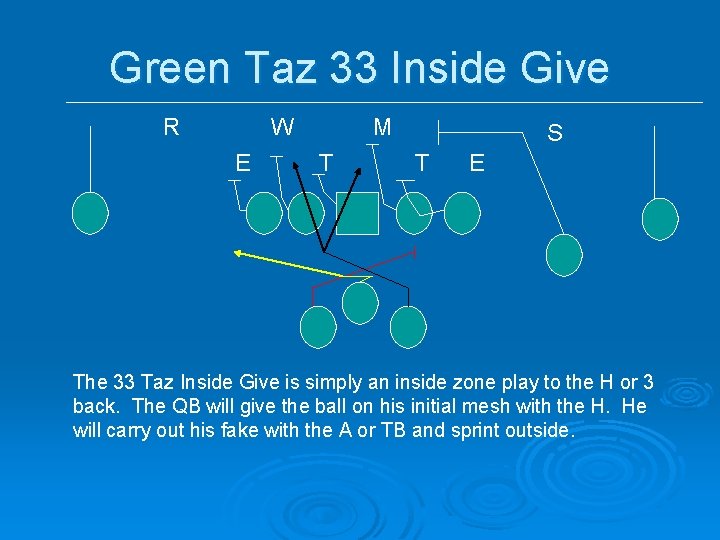 Green Taz 33 Inside Give

R W M S

E T T E

The 33 Taz Inside Give is simply an inside zone play to the H or 3 back. The QB will give the ball on his initial mesh with the H. He will carry out his fake with the A or TB and sprint outside.